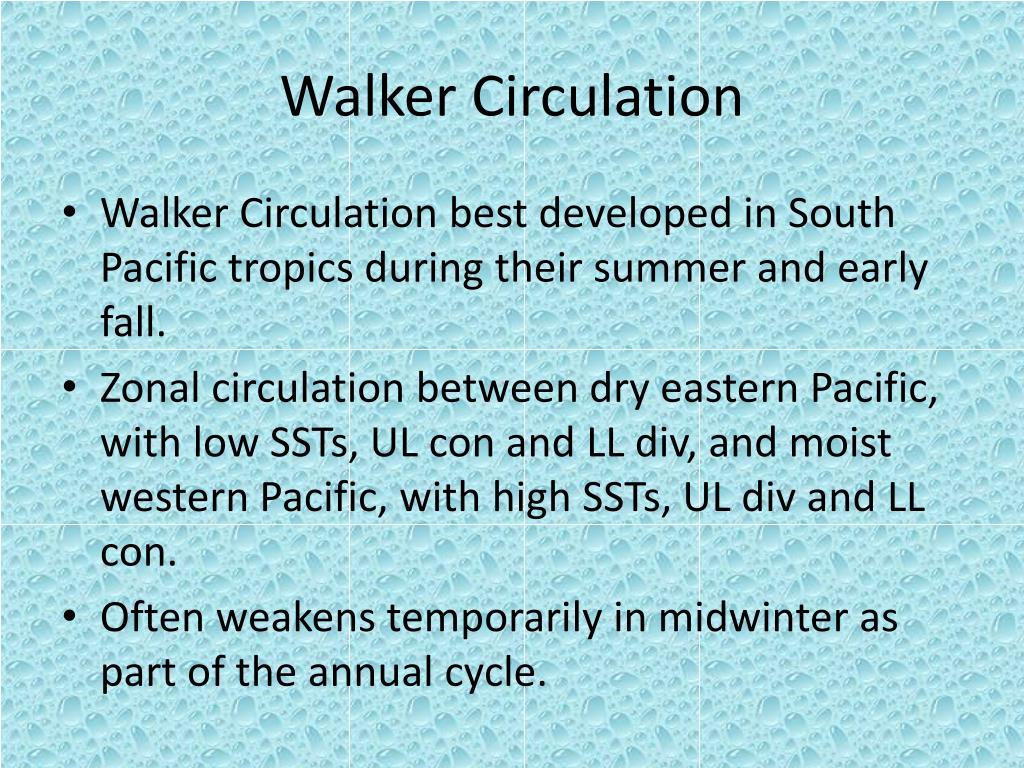 Walker Circulation

• Walker Circulation best developed in South Pacific tropics during their summer and early fall.
• Zonal circulation between dry eastern Pacific, with low SSTs, UL con and LL div, and moist western Pacific, with high SSTs, UL div and LL con.
• Often weakens temporarily in midwinter as part of the annual cycle.